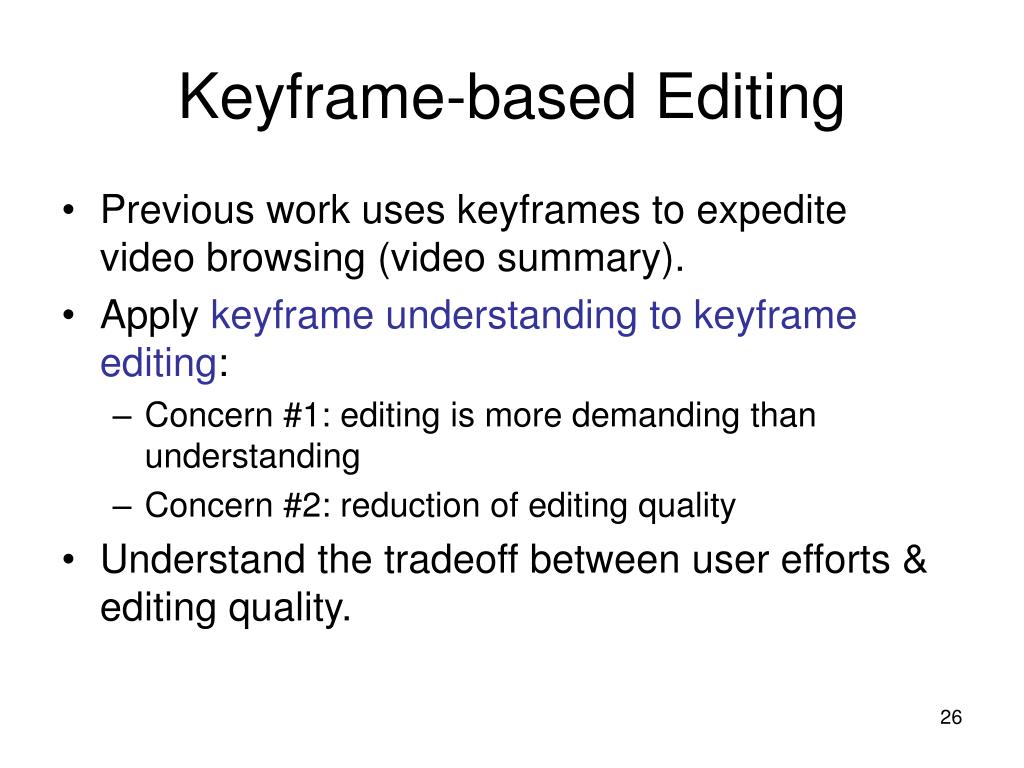 Keyframe-based Editing

• Previous work uses keyframes to expedite video browsing (video summary).
• Apply keyframe understanding to keyframe editing:
– Concern #1: editing is more demanding than understanding
– Concern #2: reduction of editing quality
• Understand the tradeoff between user efforts & editing quality.

26